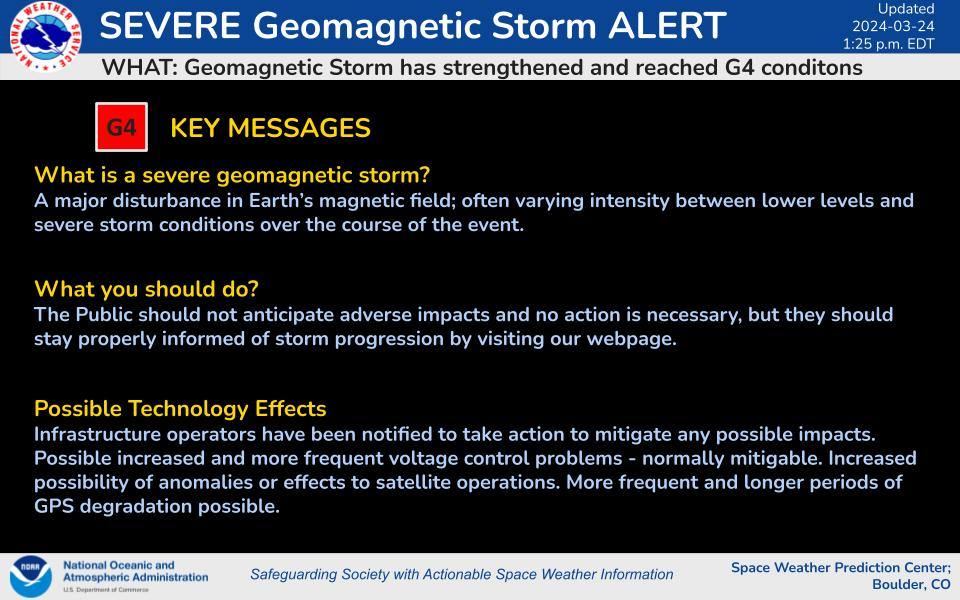 NATIONAL WEATHER SERVICE

SEVERE Geomagnetic Storm ALERT

Updated
2024-03-24
1:25 p.m. EDT

WHAT: Geomagnetic Storm has strengthened and reached G4 conditons

G4 KEY MESSAGES

What is a severe geomagnetic storm?
A major disturbance in Earth's magnetic field; often varying intensity between lower levels and severe storm conditions over the course of the event.

What you should do?
The Public should not anticipate adverse impacts and no action is necessary, but they should stay properly informed of storm progression by visiting our webpage.

Possible Technology Effects
Infrastructure operators have been notified to take action to mitigate any possible impacts. Possible increased and more frequent voltage control problems - normally mitigable. Increased possibility of anomalies or effects to satellite operations. More frequent and longer periods of GPS degradation possible.

NOAA
National Oceanic and Atmospheric Administration
U.S. Department of Commerce

Safeguarding Society with Actionable Space Weather Information

Space Weather Prediction Center;
Boulder, CO